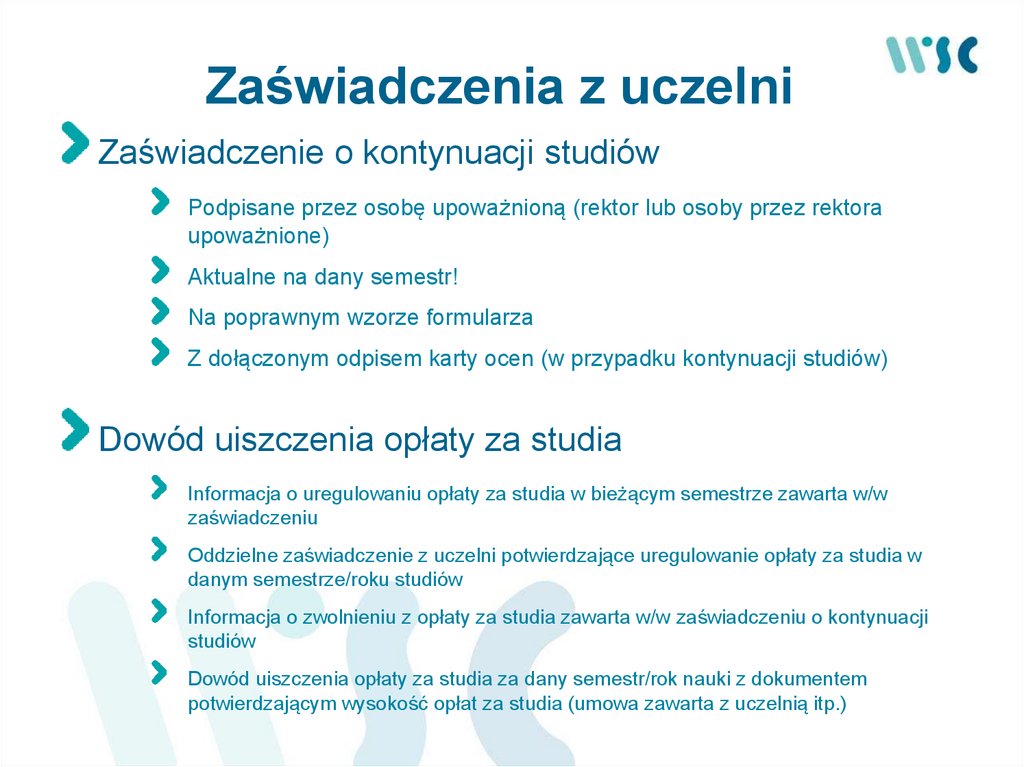 WSC

Zaświadczenia z uczelni

Zaświadczenie o kontynuacji studiów

Podpisane przez osobę upoważnioną (rektor lub osoby przez rektora upoważnione)

Aktualne na dany semestr!

Na poprawnym wzorze formularza

Z dołączonym odpisem karty ocen (w przypadku kontynuacji studiów)

Dowód uiszczenia opłaty za studia

Informacja o uregulowaniu opłaty za studia w bieżącym semestrze zawarta w/w zaświadczeniu

Oddzielne zaświadczenie z uczelni potwierdzające uregulowanie opłaty za studia w danym semestrze/roku studiów

Informacja o zwolnieniu z opłaty za studia zawarta w/w zaświadczeniu o kontynuacji studiów

Dowód uiszczenia opłaty za studia za dany semestr/rok nauki z dokumentem potwierdzającym wysokość opłat za studia (umowa zawarta z uczelnią itp.)